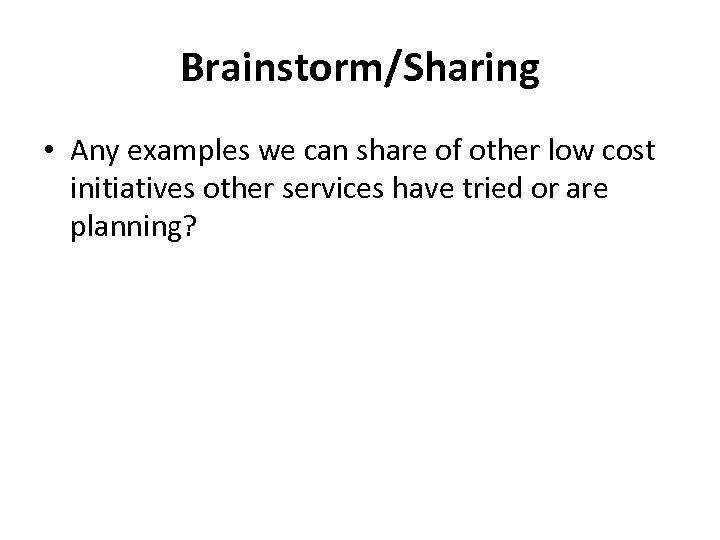 Brainstorm/Sharing

• Any examples we can share of other low cost initiatives other services have tried or are planning?